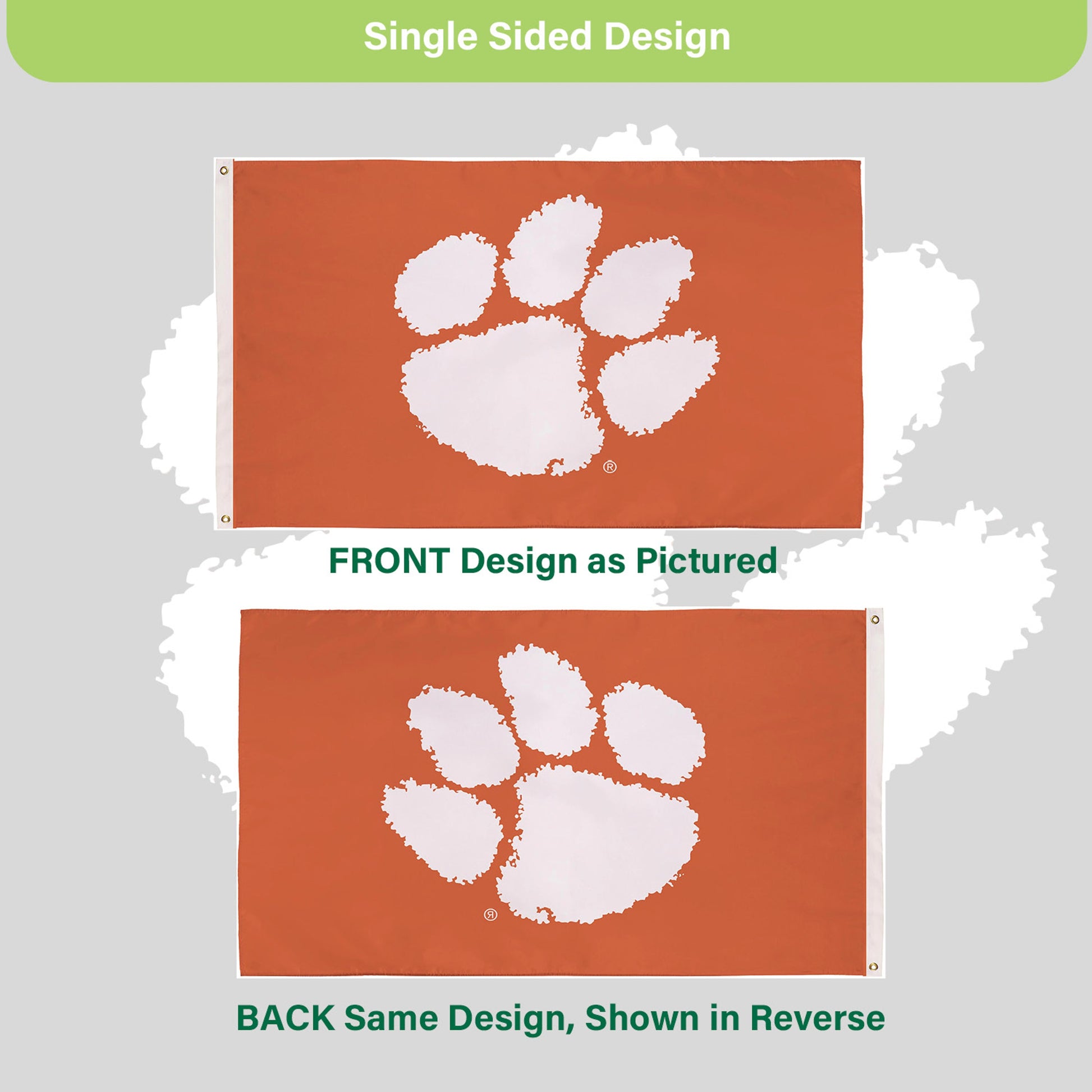 Single Sided Design

®

FRONT Design as Pictured

®

BACK Same Design, Shown in Reverse